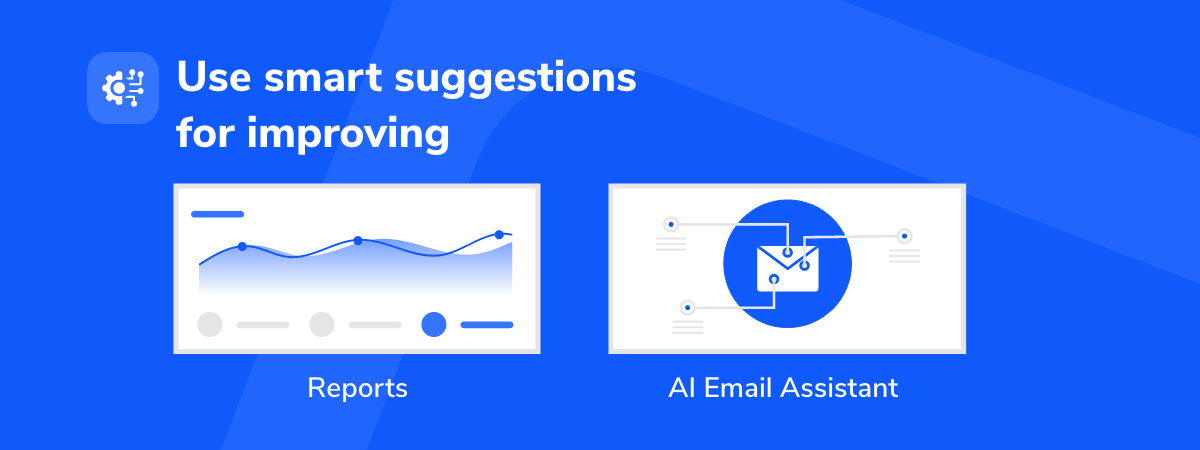 Use smart suggestions for improving

Reports

AI Email Assistant